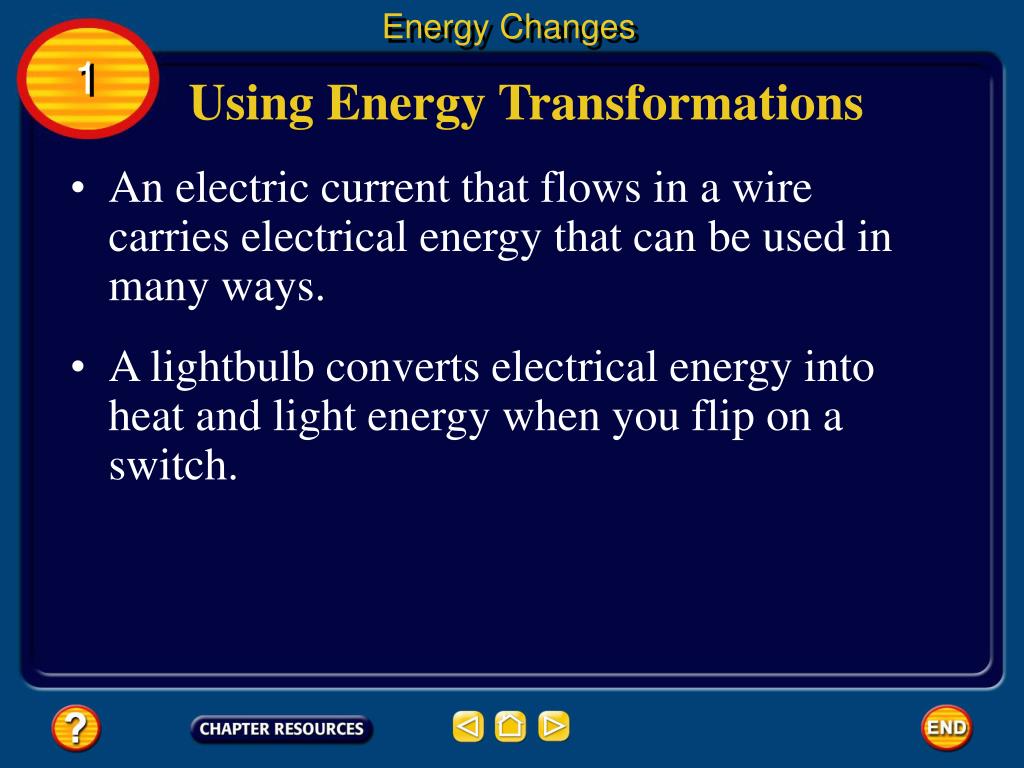 Energy Changes

1

Using Energy Transformations

• An electric current that flows in a wire carries electrical energy that can be used in many ways.

• A lightbulb converts electrical energy into heat and light energy when you flip on a switch.

?

CHAPTER RESOURCES

END